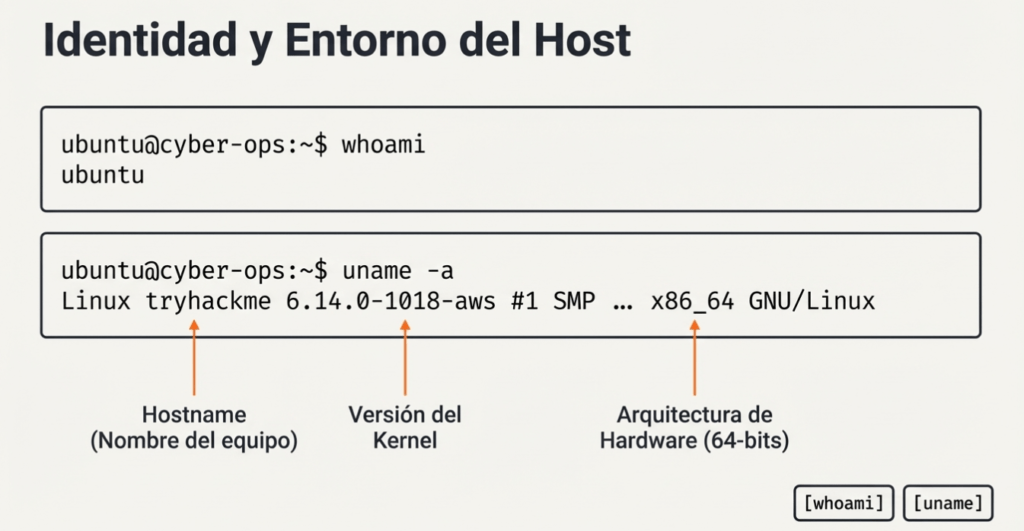 Identidad y Entorno del Host

ubuntu@cyber-ops:~$ whoami
ubuntu

ubuntu@cyber-ops:~$ uname -a
Linux tryhackme 6.14.0-1018-aws #1 SMP … x86_64 GNU/Linux

Hostname
(Nombre del equipo)

Versión del
Kernel

Arquitectura de
Hardware (64-bits)

[whoami] [uname]